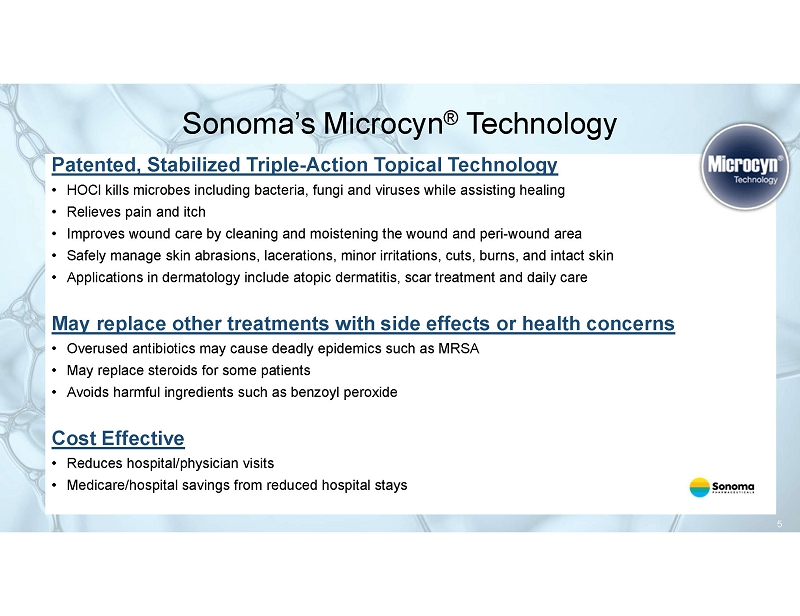 Sonoma's Microcyn® Technology

Microcyn® Technology

Patented, Stabilized Triple-Action Topical Technology

• HOCl kills microbes including bacteria, fungi and viruses while assisting healing
• Relieves pain and itch
• Improves wound care by cleaning and moistening the wound and peri-wound area
• Safely manage skin abrasions, lacerations, minor irritations, cuts, burns, and intact skin
• Applications in dermatology include atopic dermatitis, scar treatment and daily care

May replace other treatments with side effects or health concerns

• Overused antibiotics may cause deadly epidemics such as MRSA
• May replace steroids for some patients
• Avoids harmful ingredients such as benzoyl peroxide

Cost Effective

• Reduces hospital/physician visits
• Medicare/hospital savings from reduced hospital stays

Sonoma PHARMACEUTICALS

5